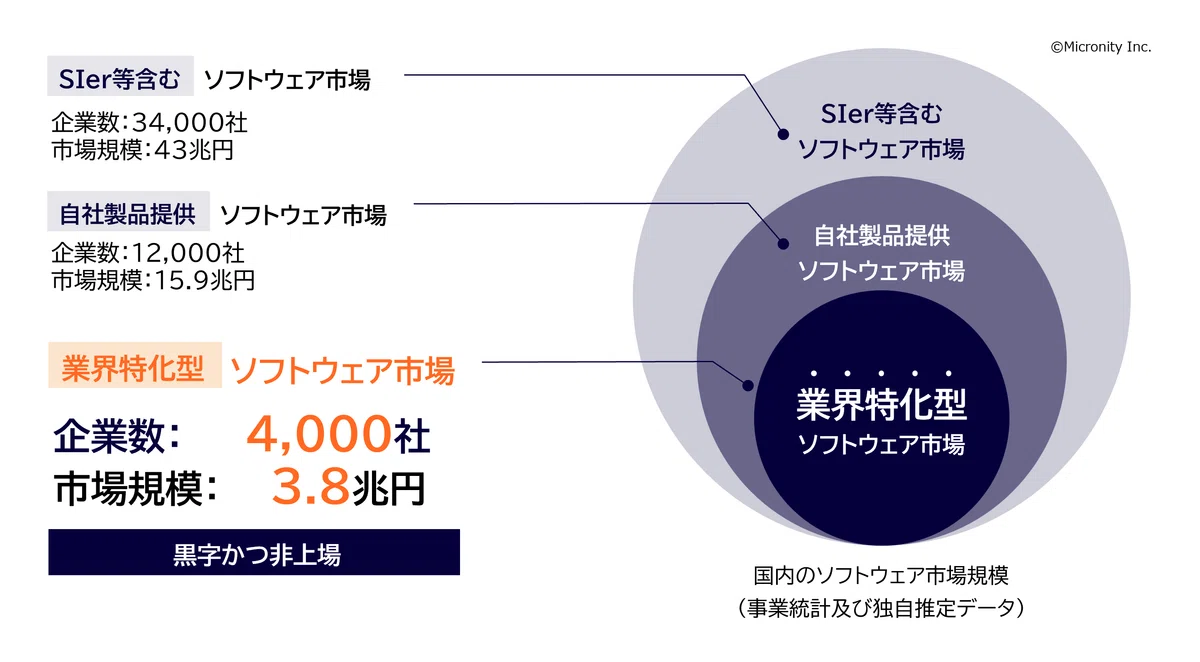 ©Micronity Inc.

SIer等含む ソフトウェア市場
企業数:34,000社
市場規模:43兆円

自社製品提供 ソフトウェア市場
企業数:12,000社
市場規模:15.9兆円

業界特化型 ソフトウェア市場
企業数: 4,000社
市場規模: 3.8兆円

黒字かつ非上場

SIer等含む
ソフトウェア市場

自社製品提供
ソフトウェア市場

業界特化型
ソフトウェア市場

国内のソフトウェア市場規模
(事業統計及び独自推定データ)